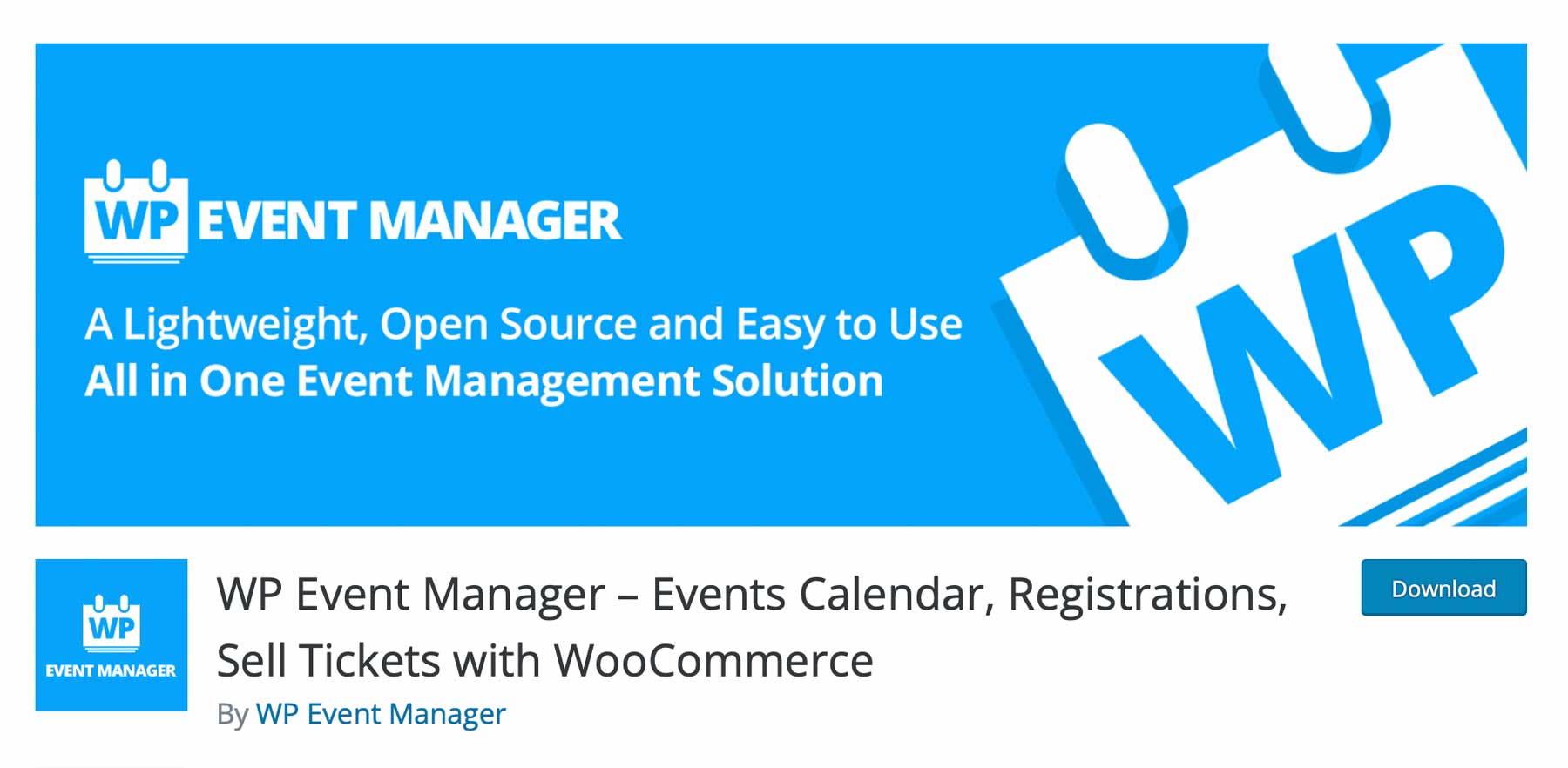 WP EVENT MANAGER

A Lightweight, Open Source and Easy to Use
All in One Event Management Solution

WP

WP
EVENT MANAGER

WP Event Manager – Events Calendar, Registrations, Sell Tickets with WooCommerce

By WP Event Manager

Download